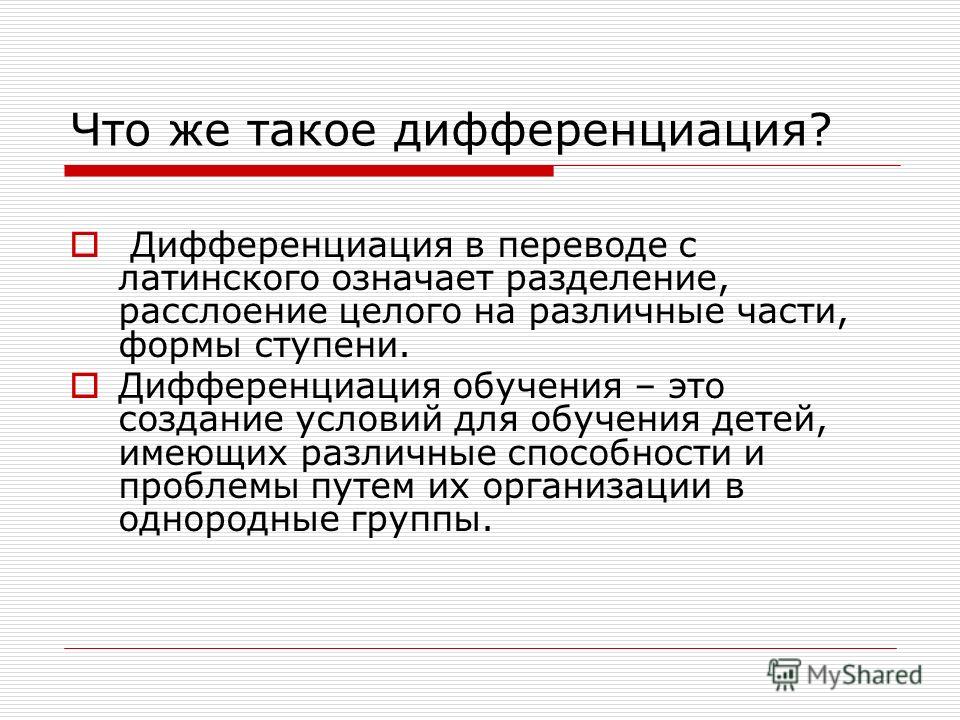 Что же такое дифференциация?

Дифференциация в переводе с латинского означает разделение, расслоение целого на различные части, формы ступени.

Дифференциация обучения – это создание условий для обучения детей, имеющих различные способности и проблемы путем их организации в однородные группы.

MyShared